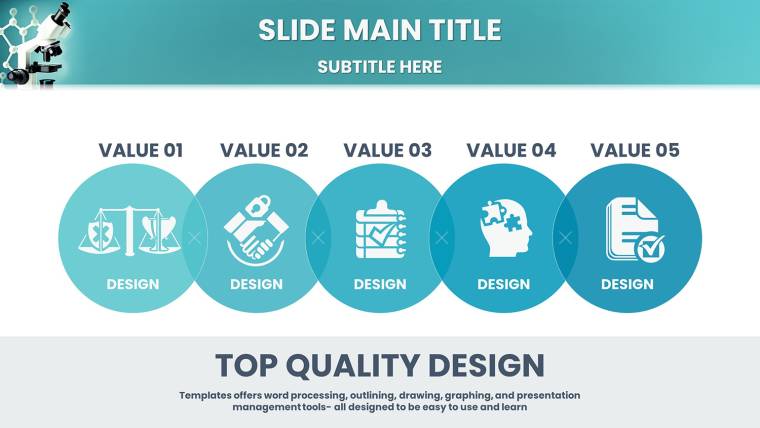 SLIDE MAIN TITLE

SUBTITLE HERE

VALUE 01

DESIGN

VALUE 02

DESIGN

VALUE 03

DESIGN

VALUE 04

DESIGN

VALUE 05

DESIGN

TOP QUALITY DESIGN

Templates offers word processing, outlining, drawing, graphing, and presentation management tools- all designed to be easy to use and learn